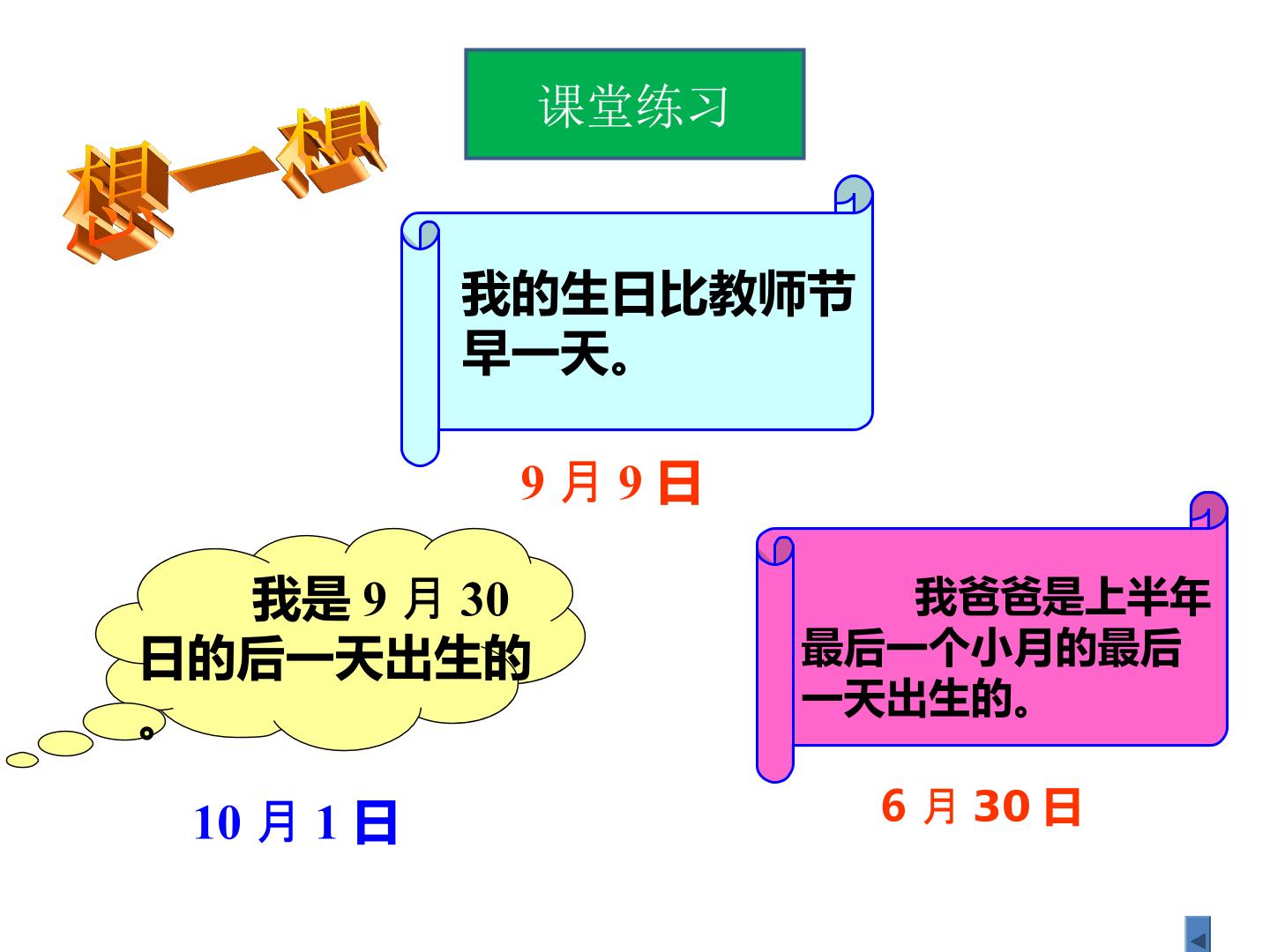 课堂练习

想一想

我的生日比教师节早一天。

9月9日

我是9月30日的后一天出生的。

10月1日

我爸爸是上半年最后一个小月的最后一天出生的。

6月30日